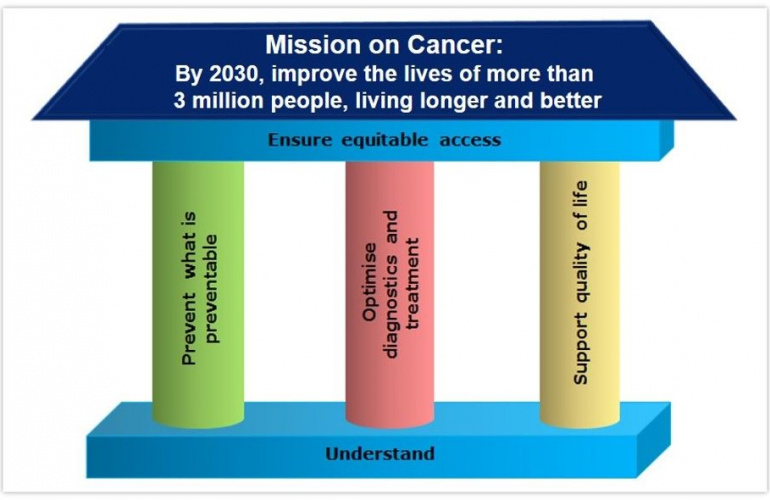 Mission on Cancer:
By 2030, improve the lives of more than 3 million people, living longer and better

Ensure equitable access

Prevent what is preventable

Optimise diagnostics and treatment

Support quality of life

Understand